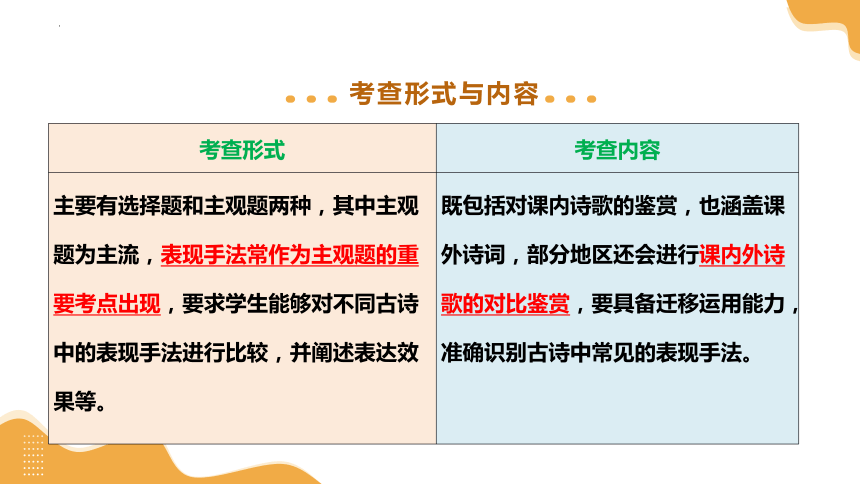 考查形式与内容

| 考查形式 | 考查内容 |
|---|---|
| 主要有选择题和主观题两种，其中主观题为主流，表现手法常作为主观题的重要考点出现，要求学生能够对不同古诗中的表现手法进行比较，并阐述表达效果等。 | 既包括对课内诗歌的鉴赏，也涵盖课外诗词，部分地区还会进行课内外诗歌的对比鉴赏，要具备迁移运用能力，准确识别古诗中常见的表现手法。 |